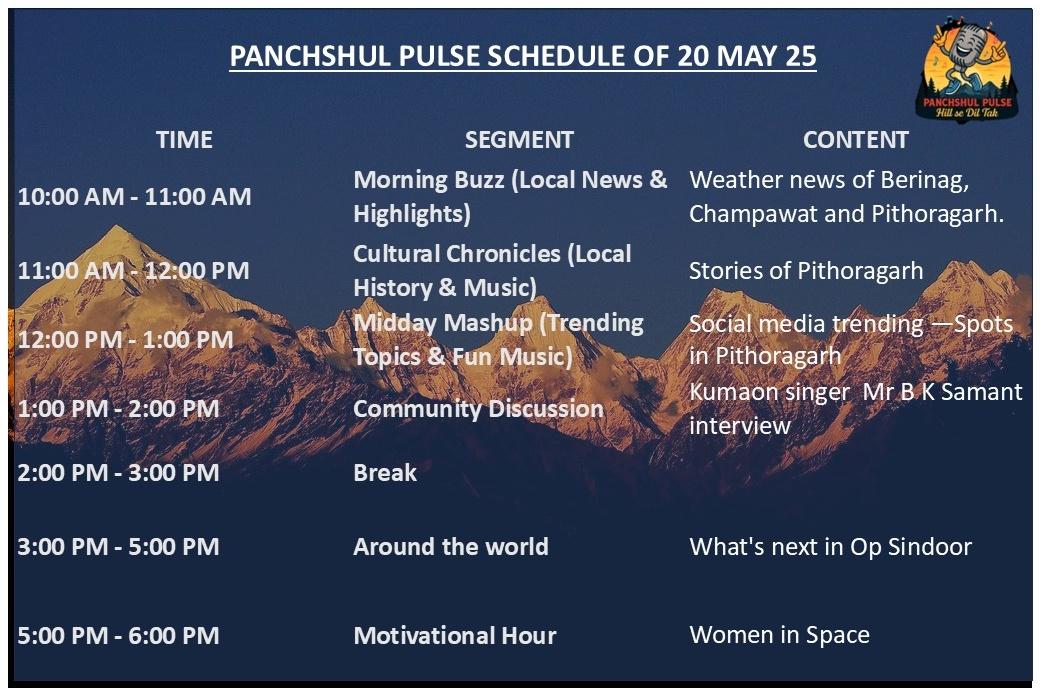 PANCHSHUL PULSE SCHEDULE OF 20 MAY 25

PANCHSHUL PULSE
Hill se Dil Tak

| TIME | SEGMENT | CONTENT |
|---|---|---|
| 10:00 AM - 11:00 AM | Morning Buzz (Local News & Highlights) | Weather news of Berinag, Champawat and Pithoragarh. |
| 11:00 AM - 12:00 PM | Cultural Chronicles (Local History & Music) | Stories of Pithoragarh |
| 12:00 PM - 1:00 PM | Midday Mashup (Trending Topics & Fun Music) | Social media trending —Spots in Pithoragarh |
| 1:00 PM - 2:00 PM | Community Discussion | Kumaon singer Mr B K Samant interview |
| 2:00 PM - 3:00 PM | Break | |
| 3:00 PM - 5:00 PM | Around the world | What's next in Op Sindoor |
| 5:00 PM - 6:00 PM | Motivational Hour | Women in Space |